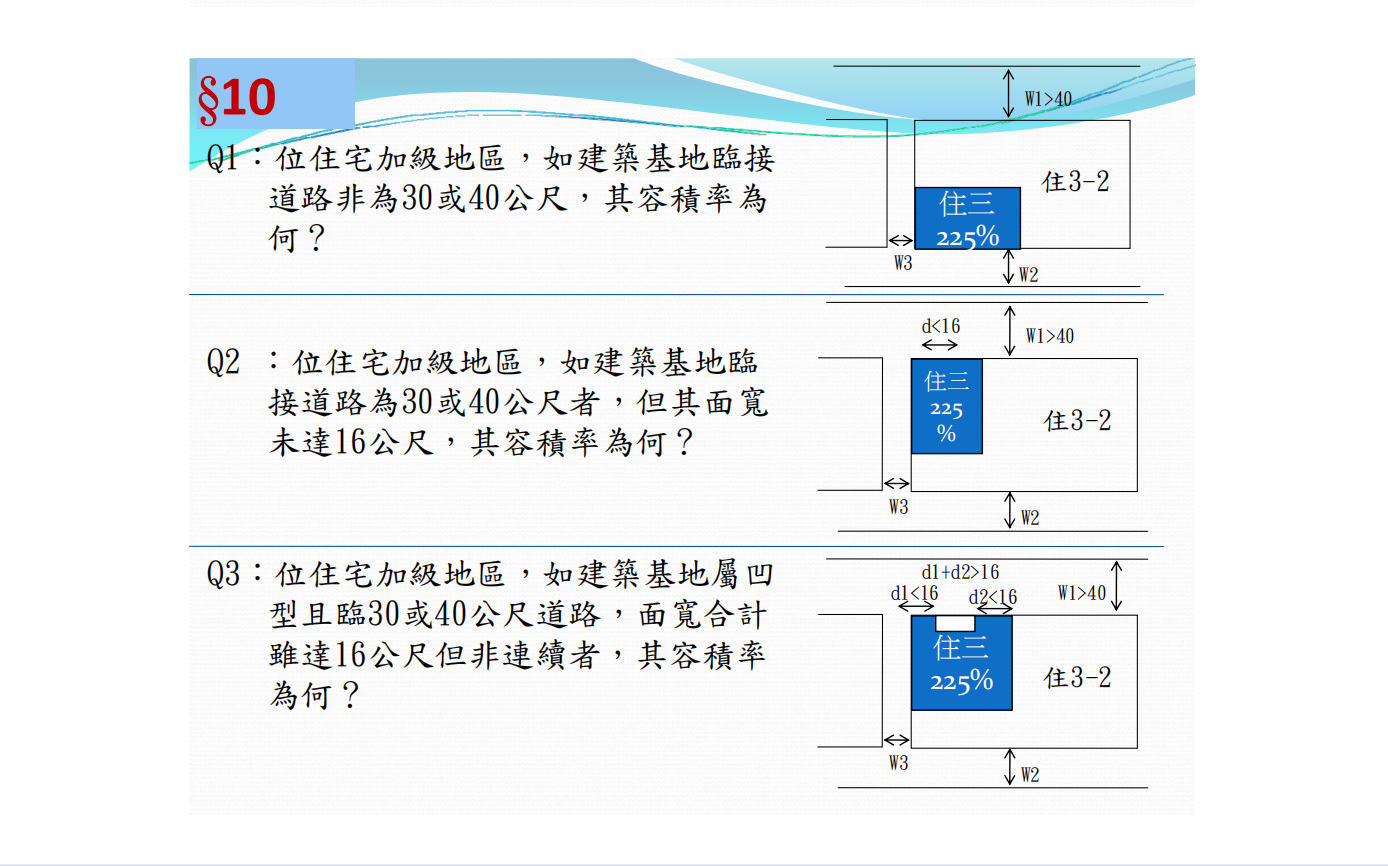 §10

Q1：位住宅加級地區，如建築基地臨接道路非為30或40公尺，其容積率為何？

W1>40
住3-2
住三
225%
W3
W2

Q2 ：位住宅加級地區，如建築基地臨接道路為30或40公尺者，但其面寬未達16公尺，其容積率為何？

d<16
W1>40
住三
225
%
住3-2
W3
W2

Q3：位住宅加級地區，如建築基地屬凹型且臨30或40公尺道路，面寬合計雖達16公尺但非連續者，其容積率為何？

d1+d2>16
d1<16
d2<16
W1>40
住三
225%
住3-2
W3
W2